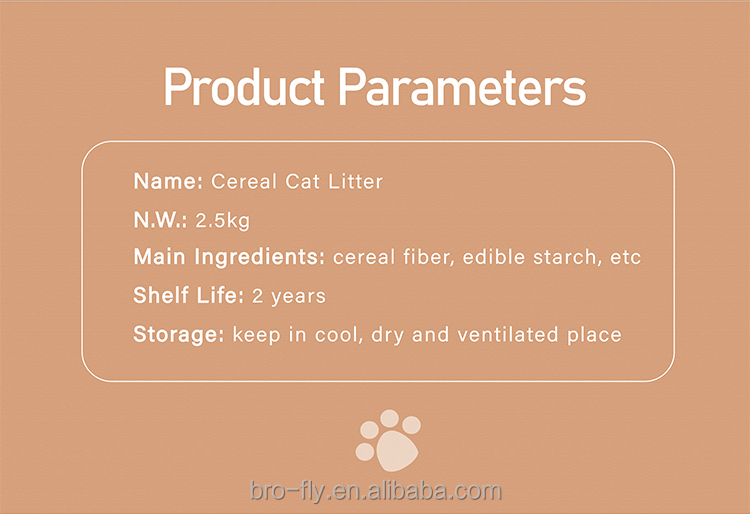 Product Parameters

Name: Cereal Cat Litter

N.W.: 2.5kg

Main Ingredients: cereal fiber, edible starch, etc

Shelf Life: 2 years

Storage: keep in cool, dry and ventilated place

bro-fly.en.alibaba.com